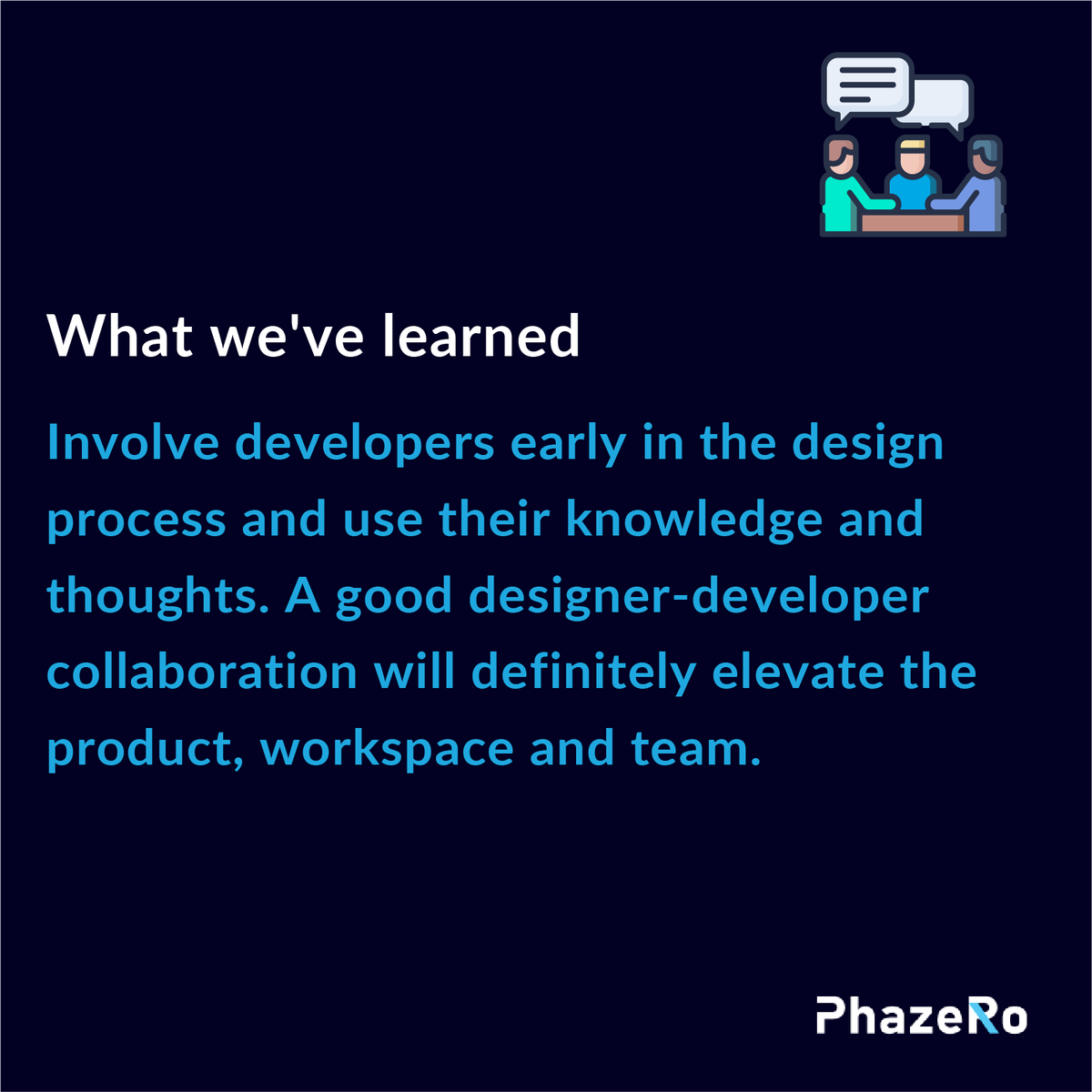 What we've learned

Involve developers early in the design process and use their knowledge and thoughts. A good designer-developer collaboration will definitely elevate the product, workspace and team.

PhazeRo